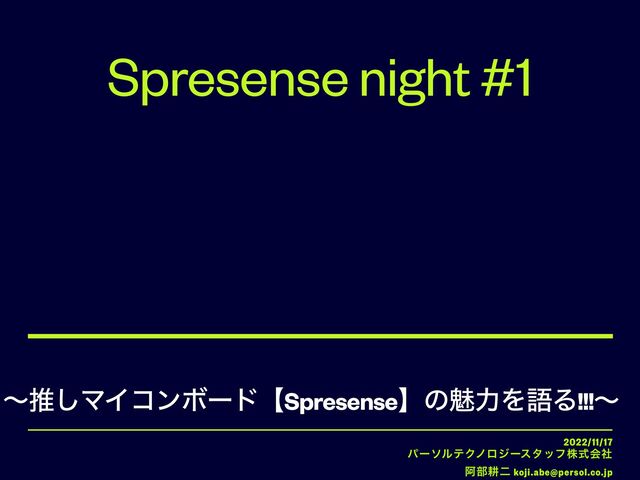 Spresense night #1

〜推しマイコンボード【Spresense】の魅力を語る!!!〜

2022/11/17
パーソルテクノロジースタッフ株式会社
阿部耕二 koji.abe@persol.co.jp